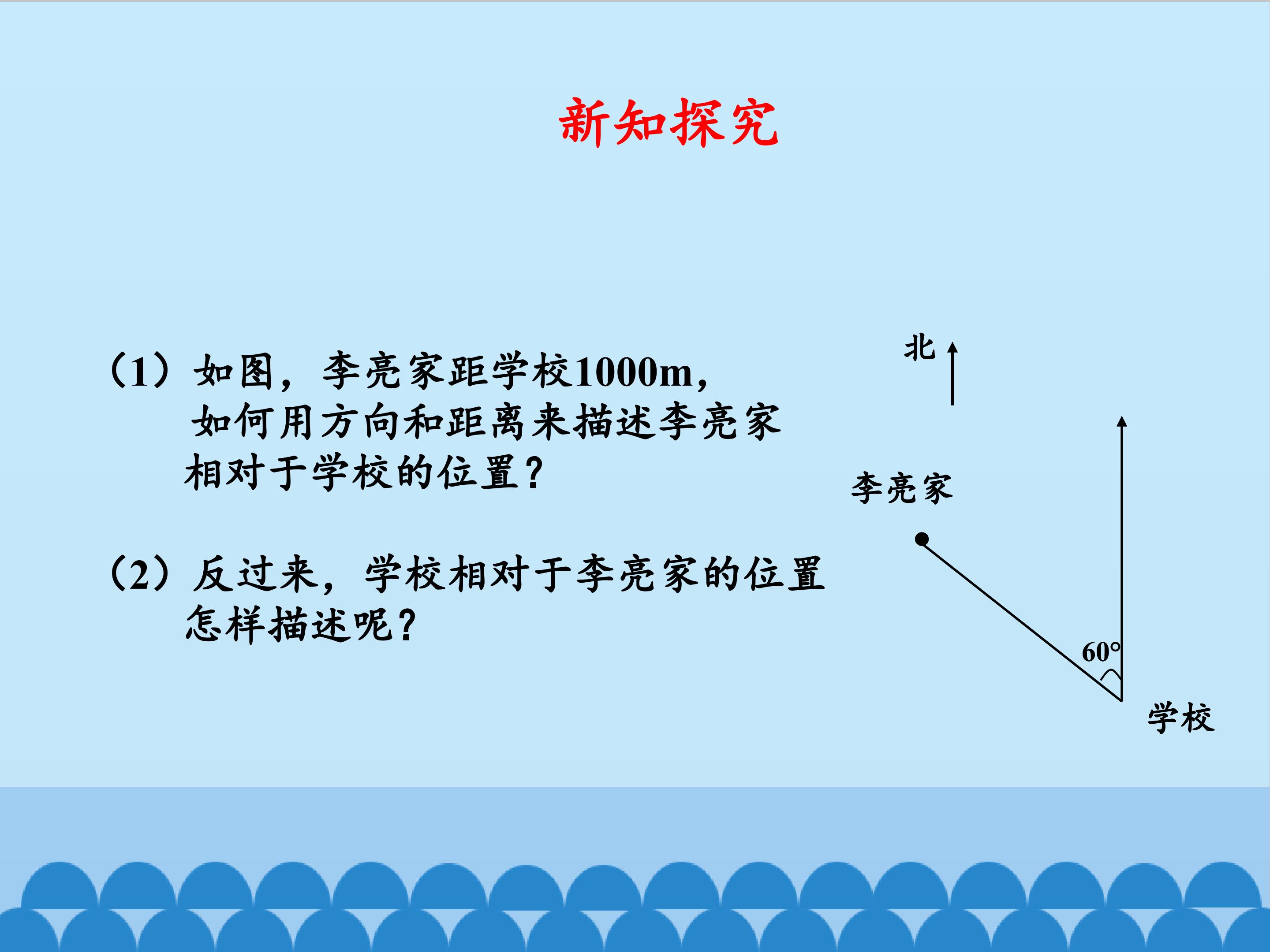 新知探究

（1）如图，李亮家距学校1000m，如何用方向和距离来描述李亮家相对于学校的位置？

（2）反过来，学校相对于李亮家的位置怎样描述呢？

北

李亮家

60°

学校